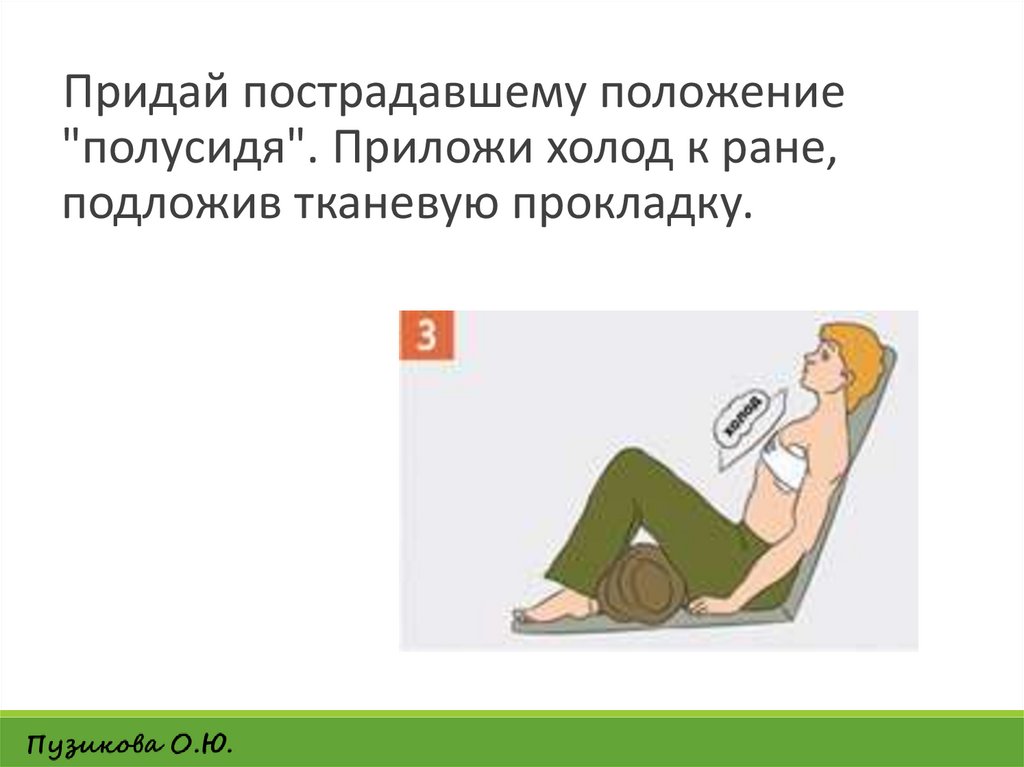 Придай пострадавшему положение "полусидя". Приложи холод к ране, подложив тканевую прокладку.

3

холод

Пузикова О.Ю.